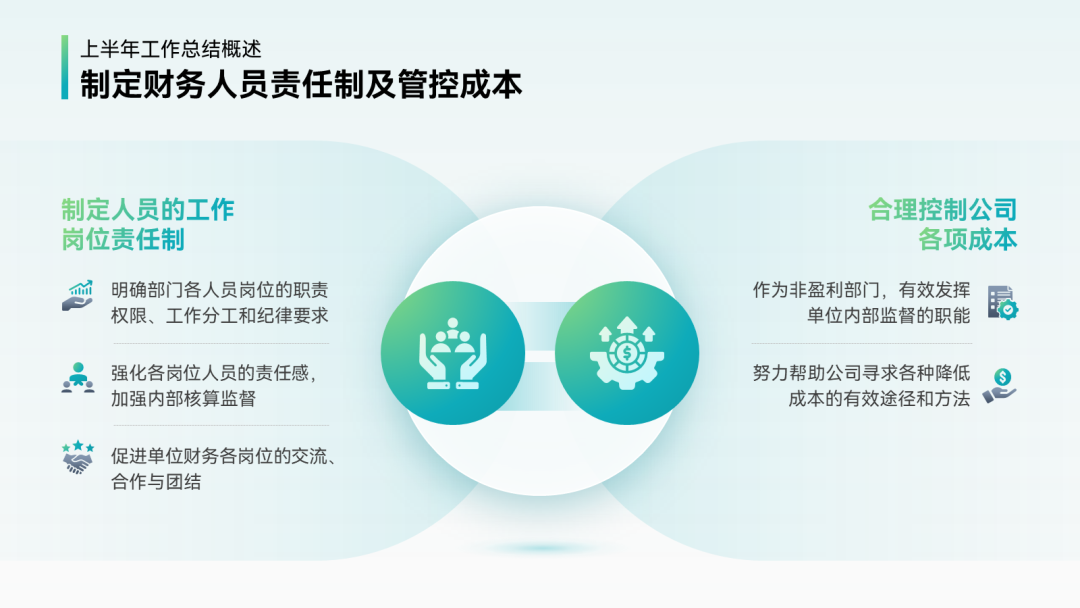 上半年工作总结概述
制定财务人员责任制及管控成本

制定人员的工作岗位责任制

明确部门各人员岗位的职责权限、工作分工和纪律要求

强化各岗位人员的责任感，加强内部核算监督

促进单位财务各岗位的交流、合作与团结

合理控制公司各项成本

作为非盈利部门，有效发挥单位内部监督的职能

努力帮助公司寻求各种降低成本的有效途径和方法